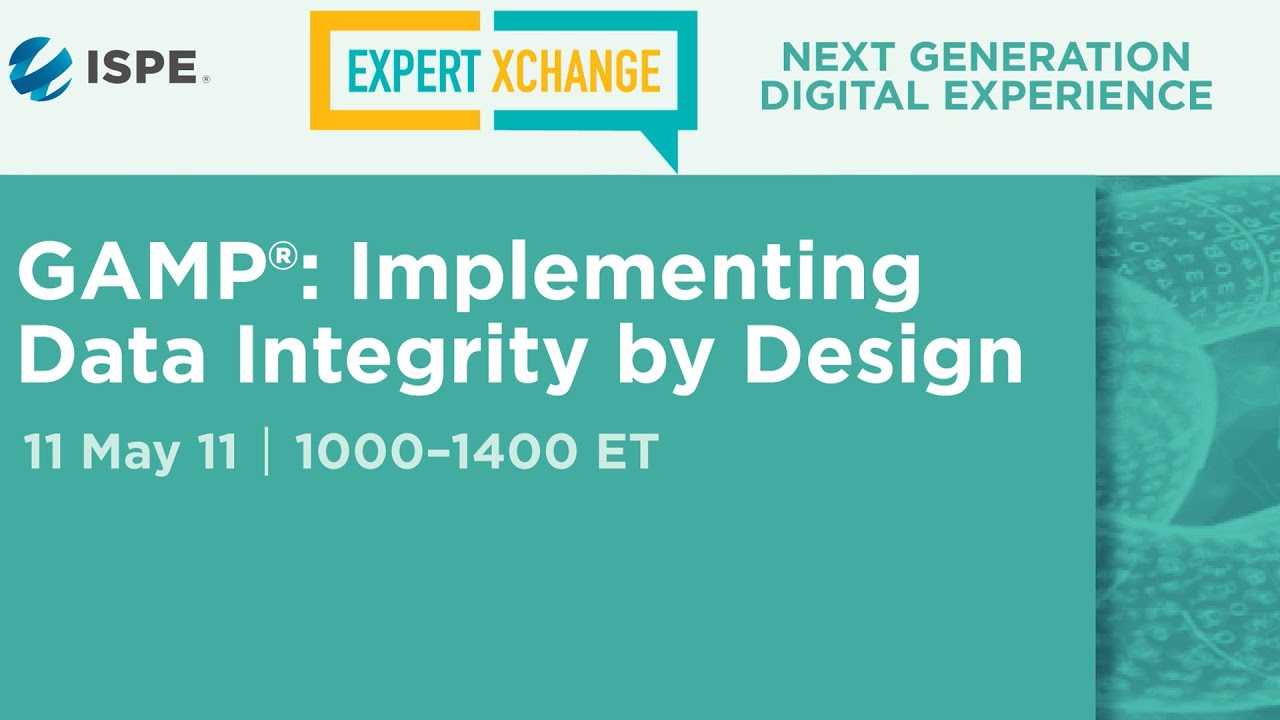 ISPE®

EXPERT XCHANGE

NEXT GENERATION DIGITAL EXPERIENCE

GAMP®: Implementing Data Integrity by Design

11 May 11 | 1000–1400 ET